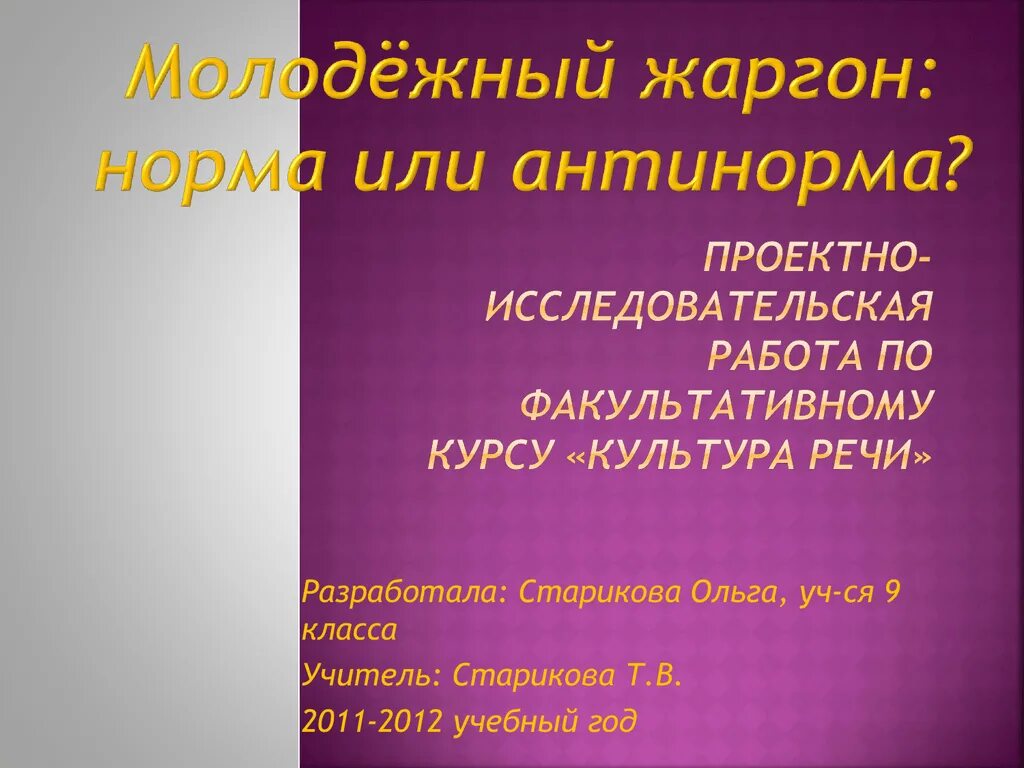 Молодёжный жаргон: норма или антинорма?

ПРОЕКТНО-ИССЛЕДОВАТЕЛЬСКАЯ РАБОТА ПО ФАКУЛЬТАТИВНОМУ КУРСУ «КУЛЬТУРА РЕЧИ»

Разработала: Старикова Ольга, уч-ся 9 класса

Учитель: Старикова Т.В.

2011-2012 учебный год